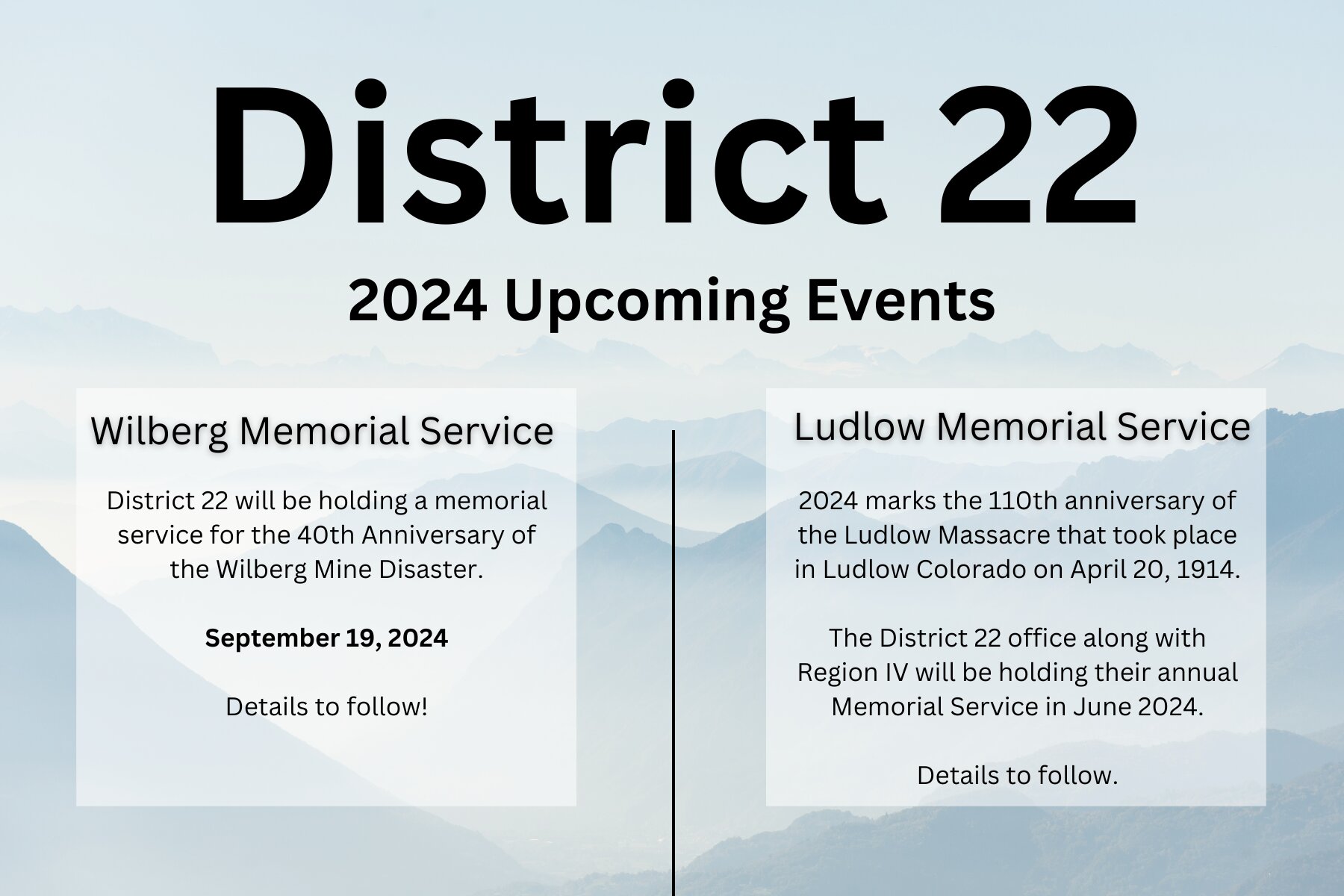 District 22

2024 Upcoming Events

Wilberg Memorial Service

District 22 will be holding a memorial service for the 40th Anniversary of the Wilberg Mine Disaster.

September 19, 2024

Details to follow!

Ludlow Memorial Service

2024 marks the 110th anniversary of the Ludlow Massacre that took place in Ludlow Colorado on April 20, 1914.

The District 22 office along with Region IV will be holding their annual Memorial Service in June 2024.

Details to follow.